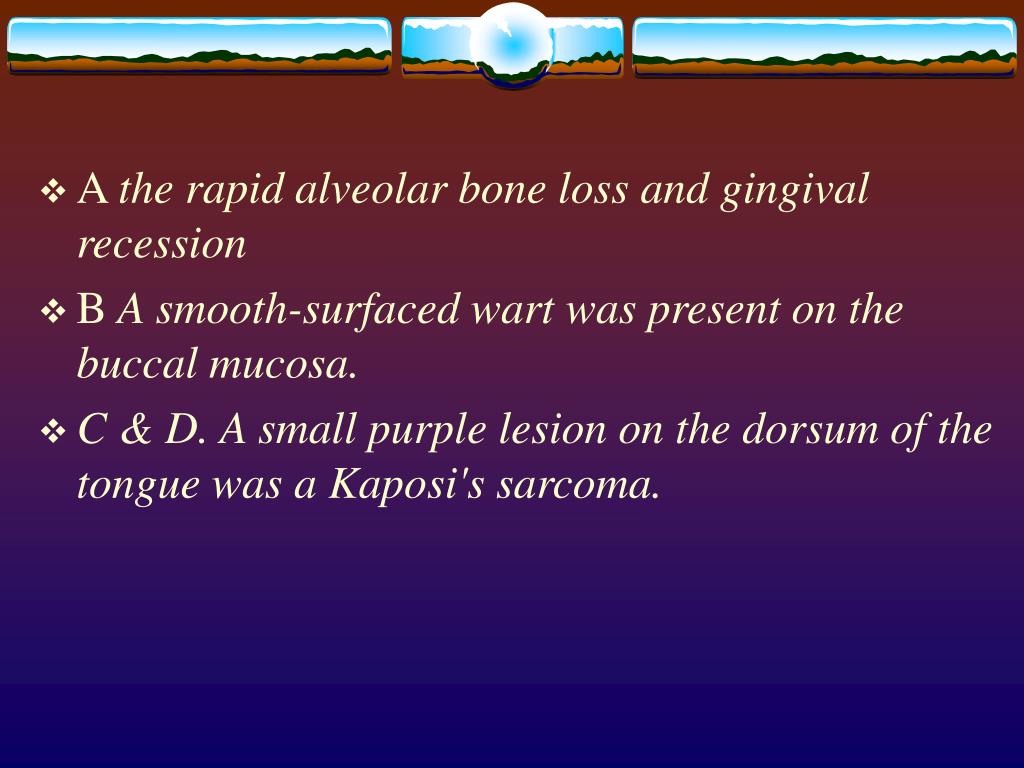 ❖ A the rapid alveolar bone loss and gingival recession

❖ B A smooth-surfaced wart was present on the buccal mucosa.

❖ C & D. A small purple lesion on the dorsum of the tongue was a Kaposi's sarcoma.